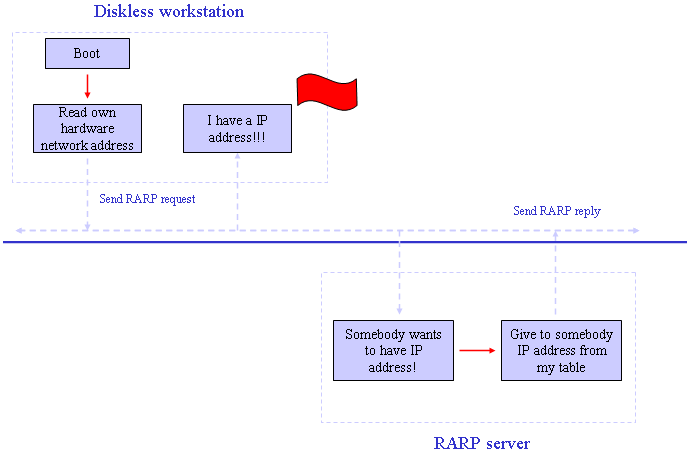 Diskless workstation

Boot

Read own hardware network address

I have a IP address!!!

Send RARP request

Send RARP reply

Somebody wants to have IP address!

Give to somebody IP address from my table

RARP server